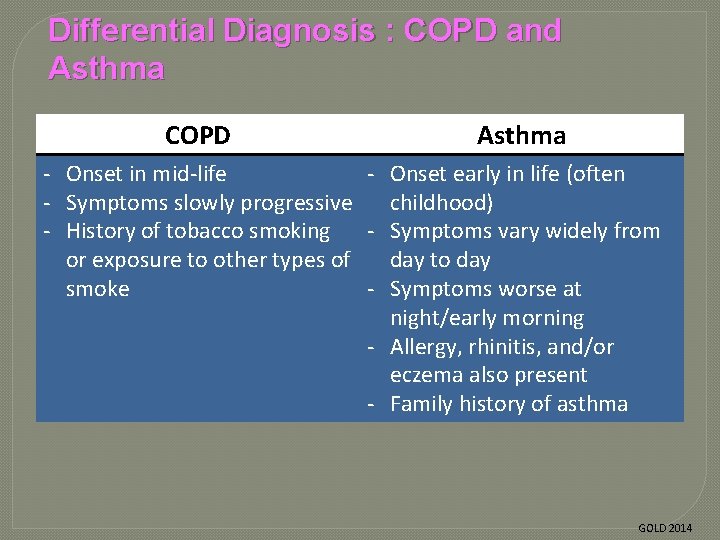 Differential Diagnosis : COPD and Asthma

| COPD | Asthma |
|---|---|
| - Onset in mid-life<br>- Symptoms slowly progressive<br>- History of tobacco smoking or exposure to other types of smoke | - Onset early in life (often childhood)<br>- Symptoms vary widely from day to day<br>- Symptoms worse at night/early morning<br>- Allergy, rhinitis, and/or eczema also present<br>- Family history of asthma |

GOLD 2014